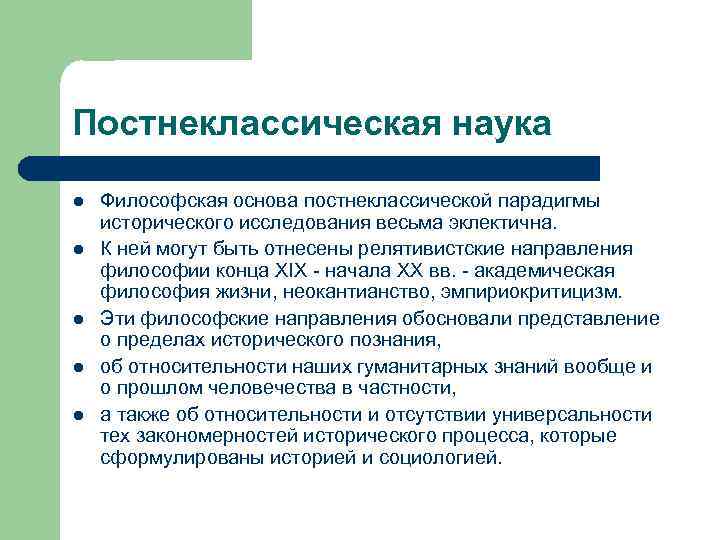 Постнеклассическая наука

- Философская основа постнеклассической парадигмы исторического исследования весьма эклектична.
- К ней могут быть отнесены релятивистские направления философии конца XIX - начала XX вв. - академическая философия жизни, неокантианство, эмпириокритицизм.
- Эти философские направления обосновали представление о пределах исторического познания,
- об относительности наших гуманитарных знаний вообще и о прошлом человечества в частности,
- а также об относительности и отсутствии универсальности тех закономерностей исторического процесса, которые сформулированы историей и социологией.